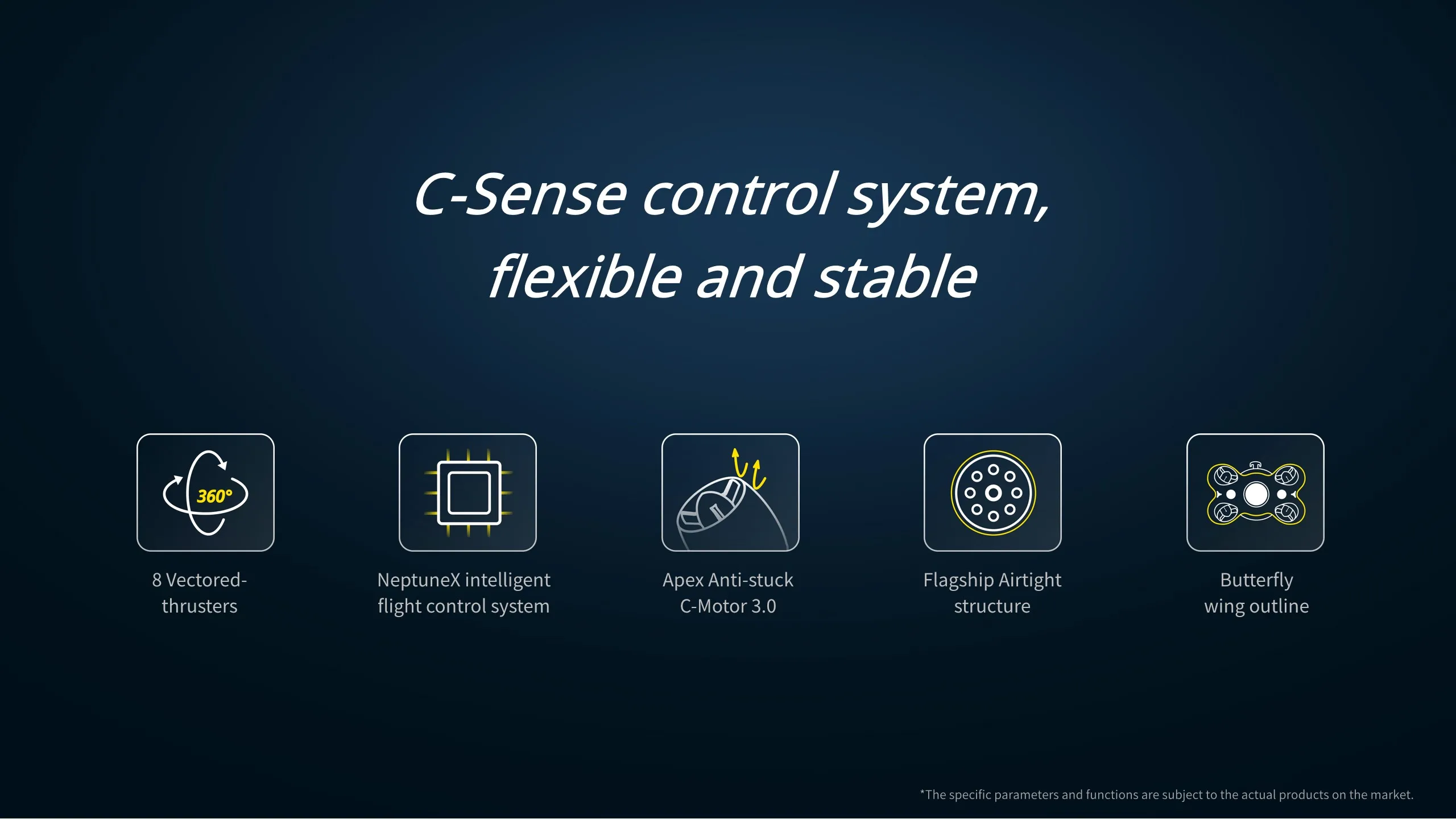 C-Sense control system, flexible and stable

360°

8 Vectored-thrusters

NeptuneX intelligent flight control system

Apex Anti-stuck C-Motor 3.0

Flagship Airtight structure

Butterfly wing outline

*The specific parameters and functions are subject to the actual products on the market.